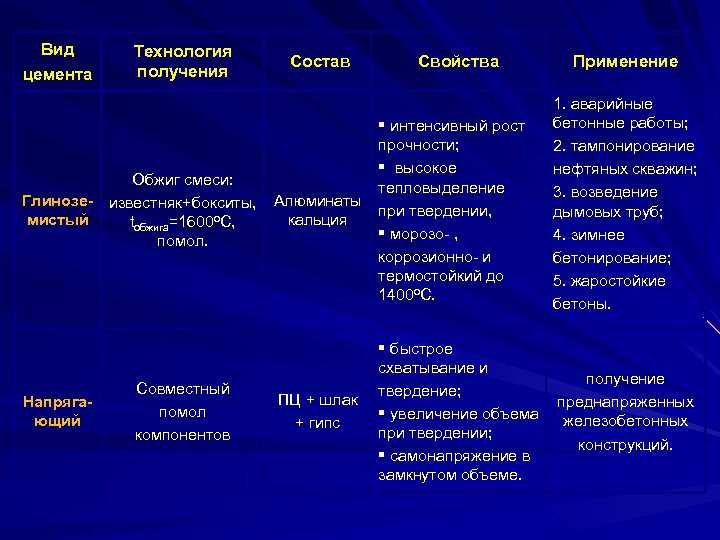 | Вид цемента | Технология получения | Состав | Свойства | Применение |
|---|---|---|---|---|
| Глинозе-мистый | Обжиг смеси: известняк+бокситы, $t_{обжига}$=1600ºС, помол. | Алюминаты кальция | ▪ интенсивный рост прочности; ▪ высокое тепловыделение при твердении, ▪ морозо- , коррозионно- и термостойкий до 1400ºС. | 1. аварийные бетонные работы; 2. тампонирование нефтяных скважин; 3. возведение дымовых труб; 4. зимнее бетонирование; 5. жаростойкие бетоны. |
| Напряга-ющий | Совместный помол компонентов | ПЦ + шлак + гипс | ▪ быстрое схватывание и твердение; ▪ увеличение объема при твердении; ▪ самонапряжение в замкнутом объеме. | получение преднапряженных железобетонных конструкций. |